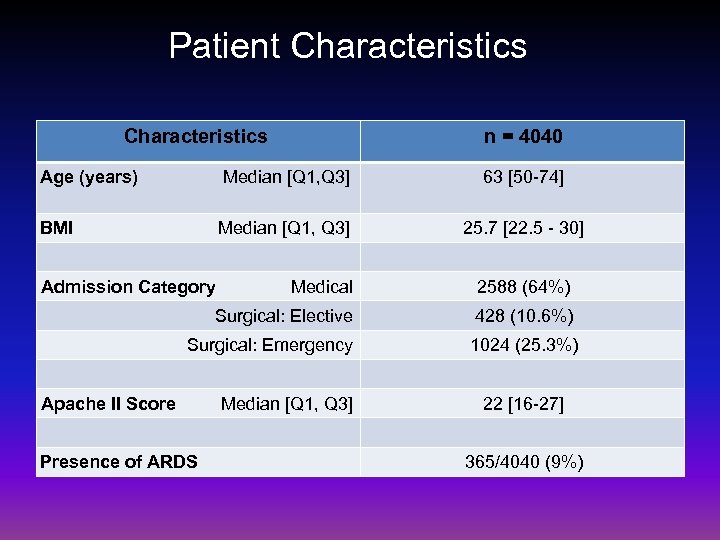 Patient Characteristics

| Characteristics | n = 4040 |
|---|---|
| Age (years) Median [Q1,Q3] | 63 [50-74] |
| BMI Median [Q1, Q3] | 25.7 [22.5 - 30] |
| | |
| Admission Category Medical | 2588 (64%) |
| Surgical: Elective | 428 (10.6%) |
| Surgical: Emergency | 1024 (25.3%) |
| | |
| Apache II Score Median [Q1, Q3] | 22 [16-27] |
| | |
| Presence of ARDS | 365/4040 (9%) |